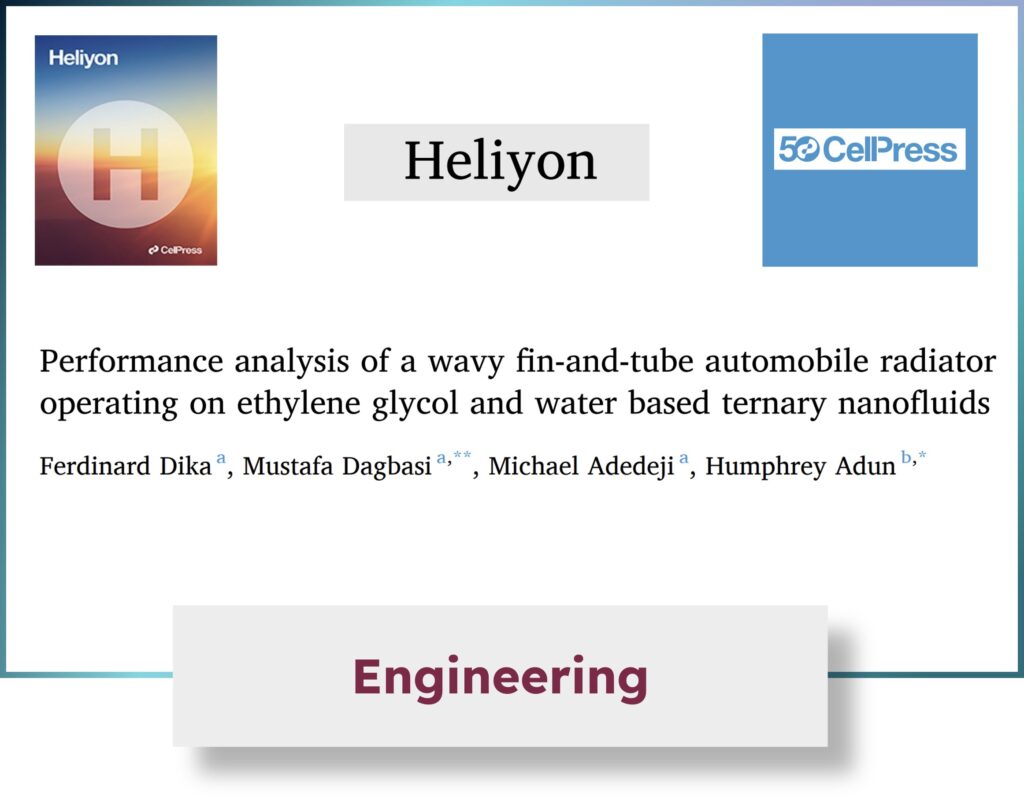 Heliyon

H

CellPress

Heliyon

50 CellPress

Performance analysis of a wavy fin-and-tube automobile radiator operating on ethylene glycol and water based ternary nanofluids

Ferdinard Dika $^{a}$, Mustafa Dagbasi $^{a,**}$, Michael Adedeji $^{a}$, Humphrey Adun $^{b,*}$

Engineering